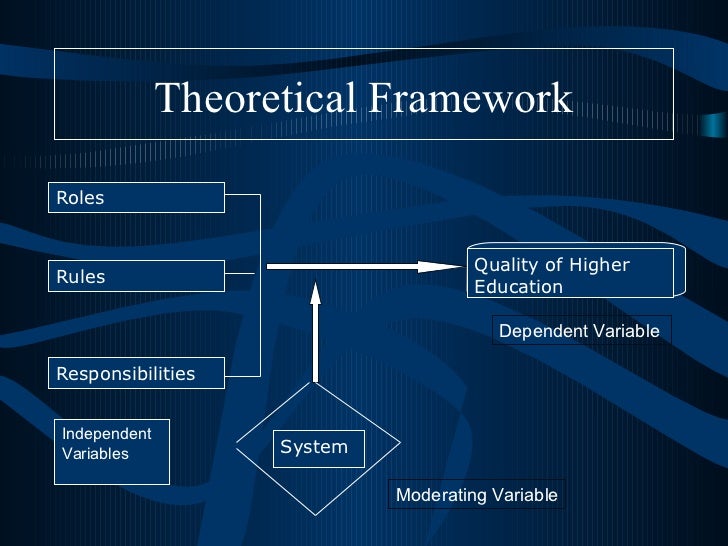 Theoretical Framework

Roles

Rules

Responsibilities

Quality of Higher Education

Dependent Variable

Independent Variables

System

Moderating Variable